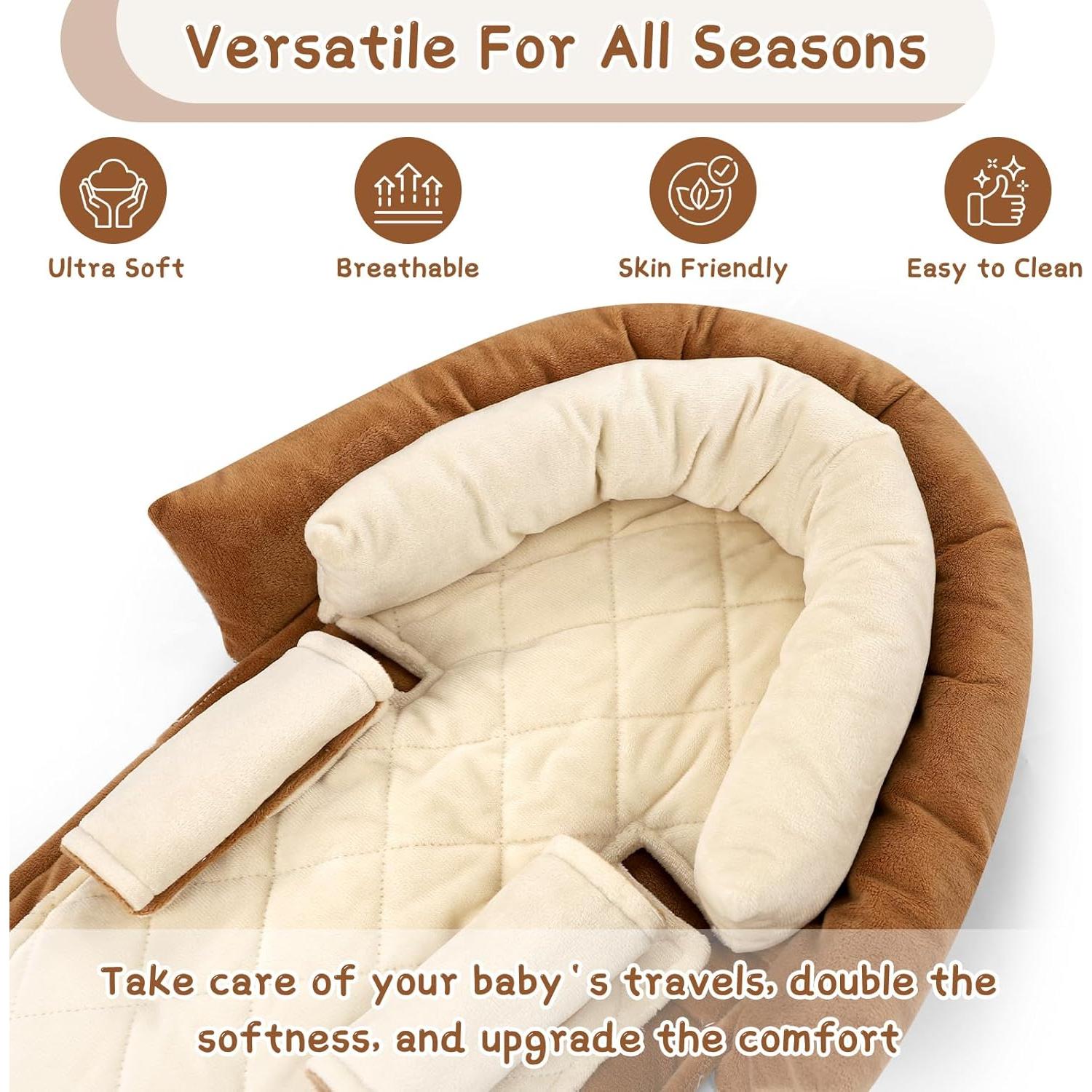 Versatile For All Seasons

Ultra Soft

Breathable

Skin Friendly

Easy to Clean

Take care of your baby 's travels, double the softness, and upgrade the comfort